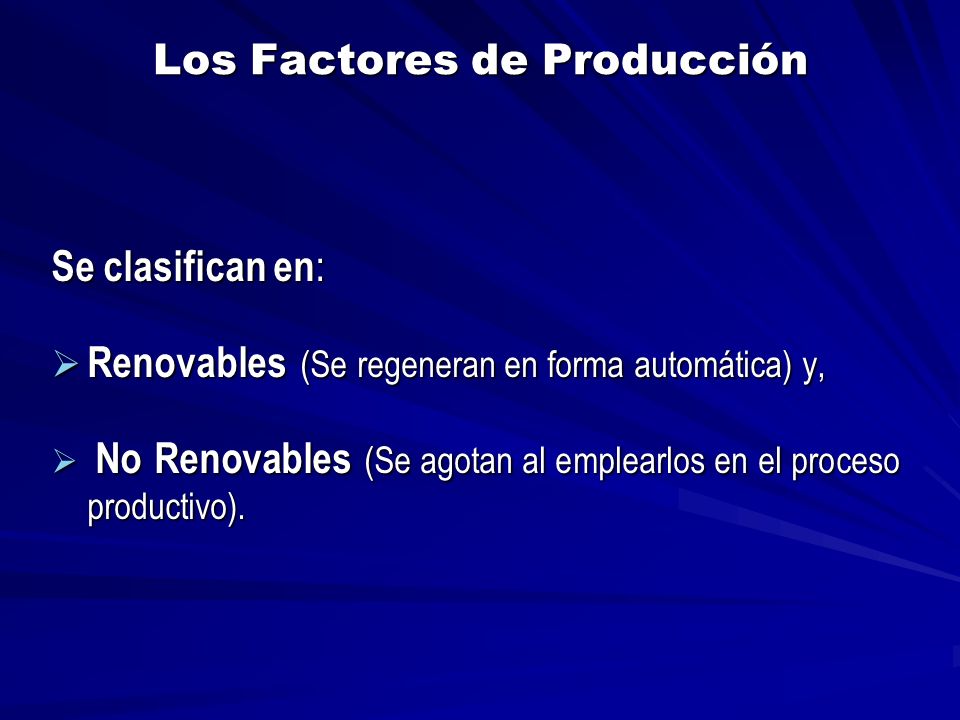 Los Factores de Producción

Se clasifican en:

➢ Renovables (Se regeneran en forma automática) y,

➢ No Renovables (Se agotan al emplearlos en el proceso productivo).